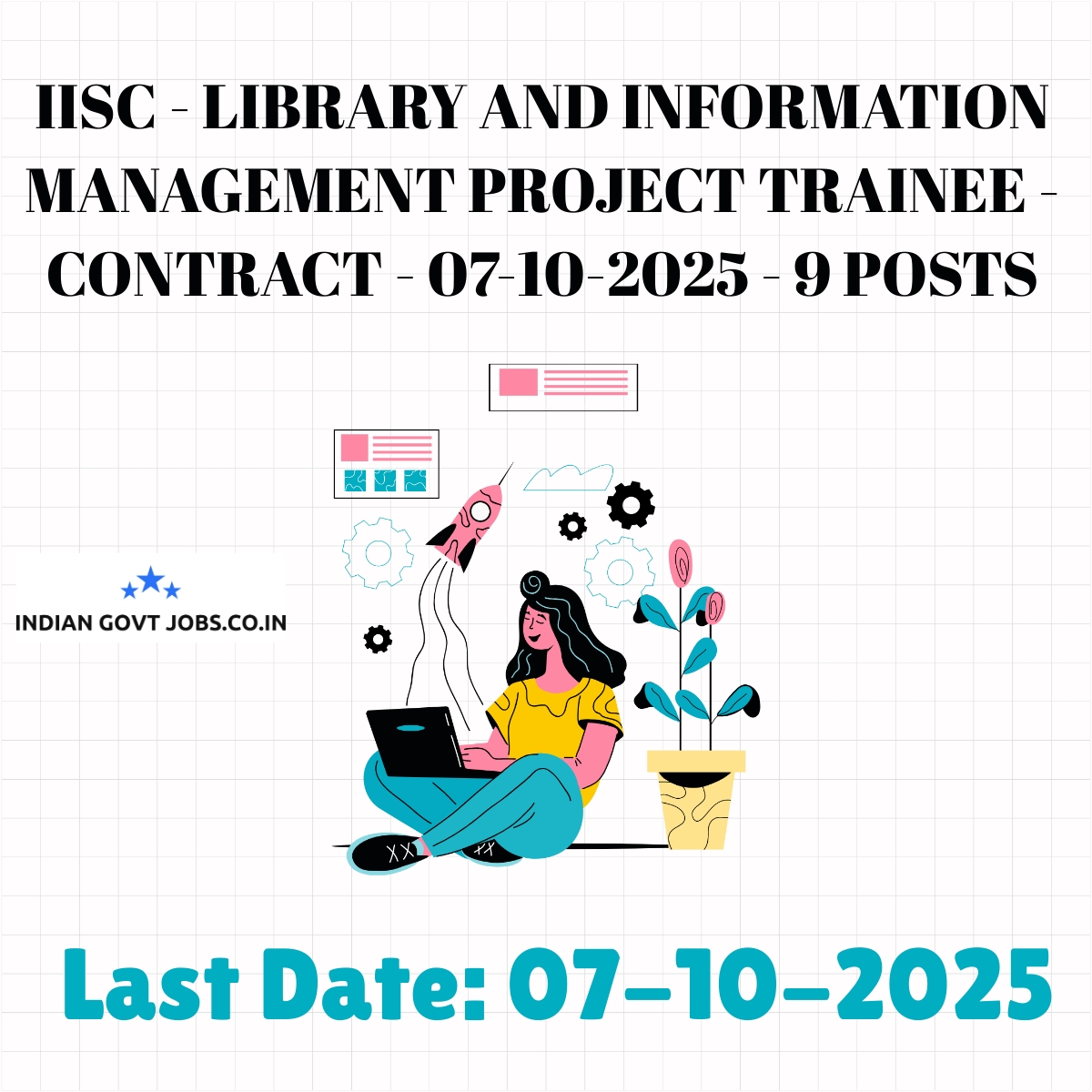 IISC - LIBRARY AND INFORMATION MANAGEMENT PROJECT TRAINEE - CONTRACT - 07-10-2025 - 9 POSTS

INDIAN GOVT JOBS.CO.IN

Last Date: 07-10-2025